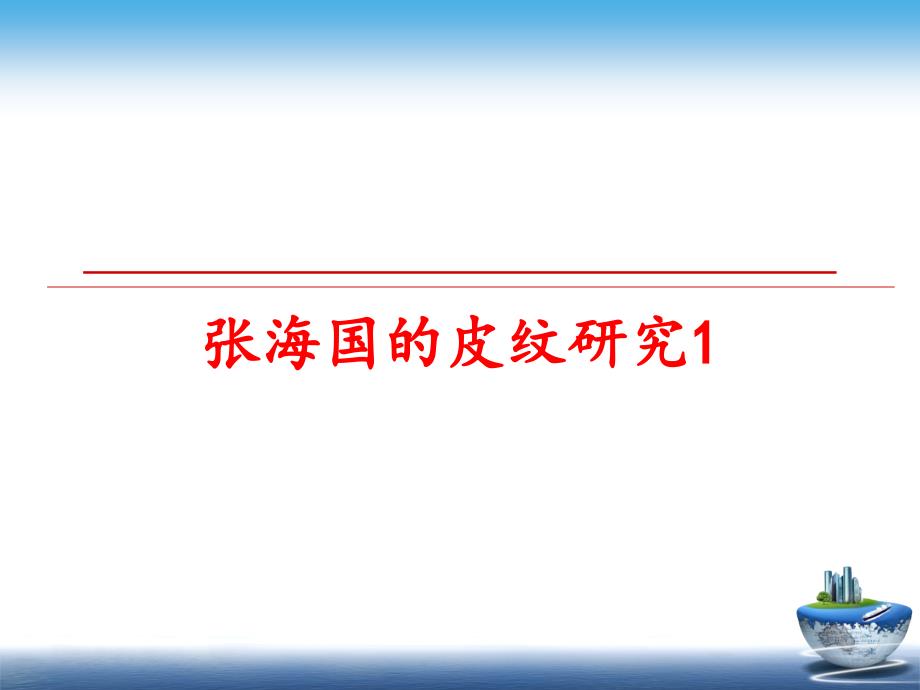 张海国的皮纹研究1